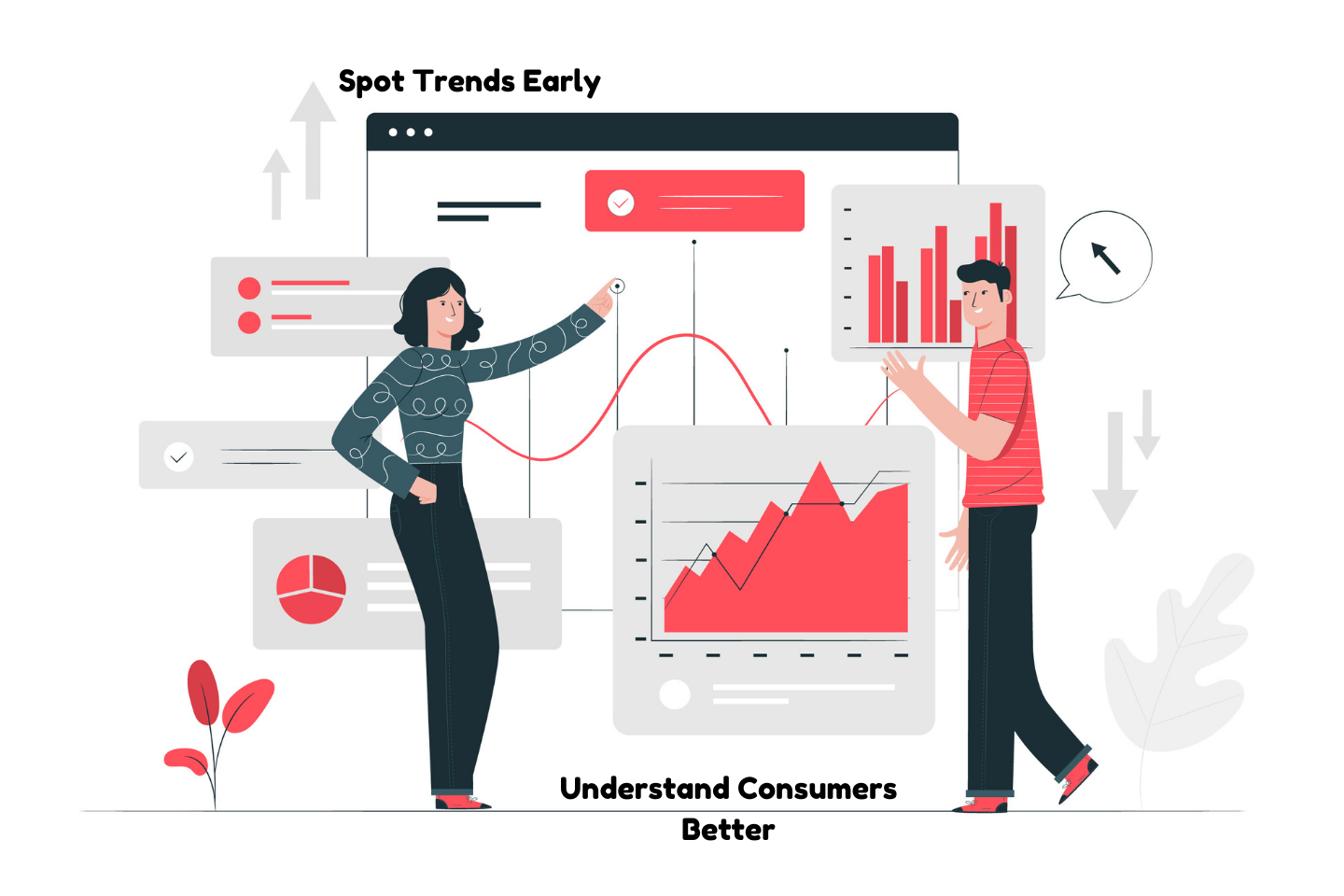 Spot Trends Early

Understand Consumers Better